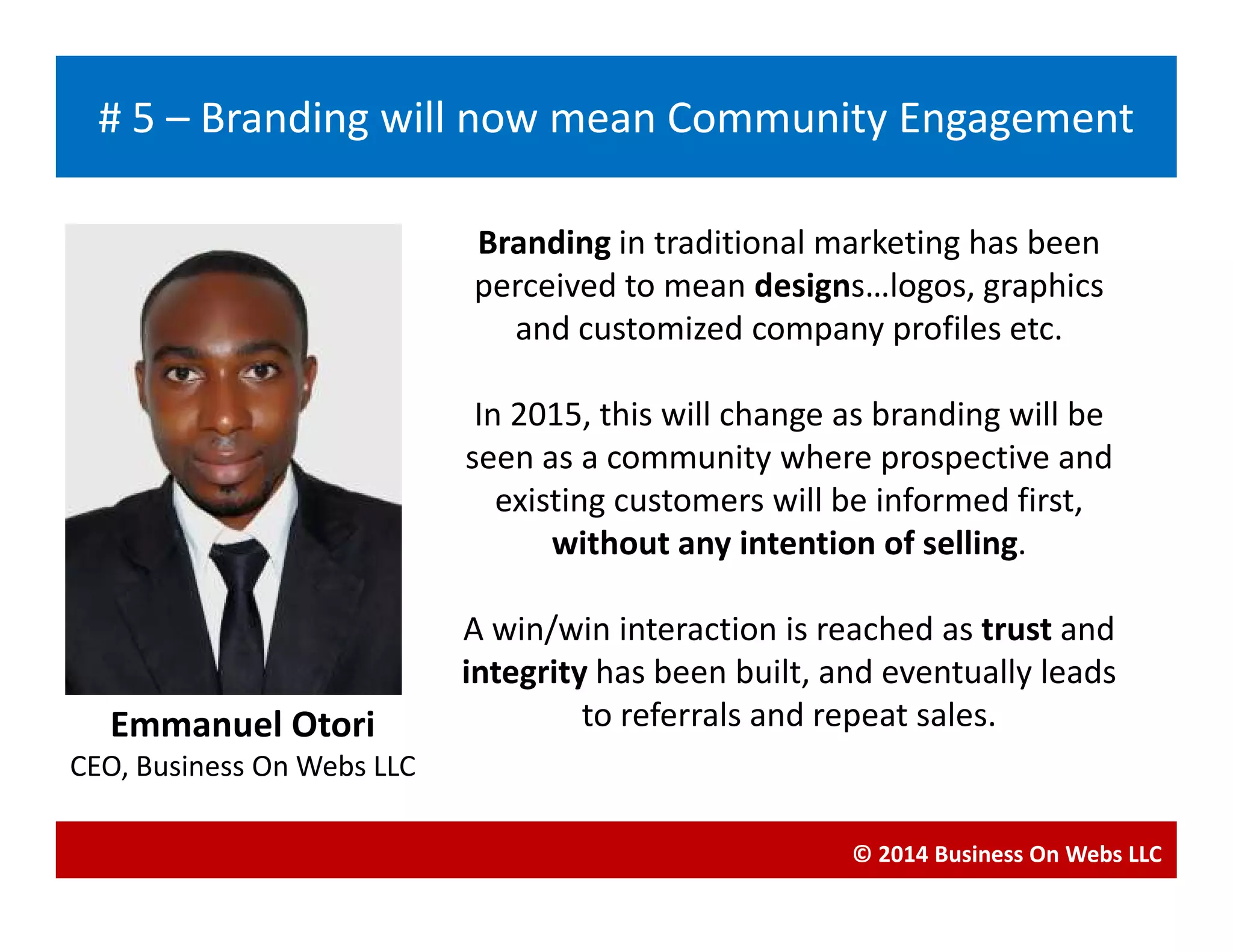 # 5 – Branding will now mean Community Engagement

Emmanuel Otori
CEO, Business On Webs LLC

Branding in traditional marketing has been perceived to mean designs…logos, graphics and customized company profiles etc.

In 2015, this will change as branding will be seen as a community where prospective and existing customers will be informed first, without any intention of selling.

A win/win interaction is reached as trust and integrity has been built, and eventually leads to referrals and repeat sales.

© 2014 Business On Webs LLC